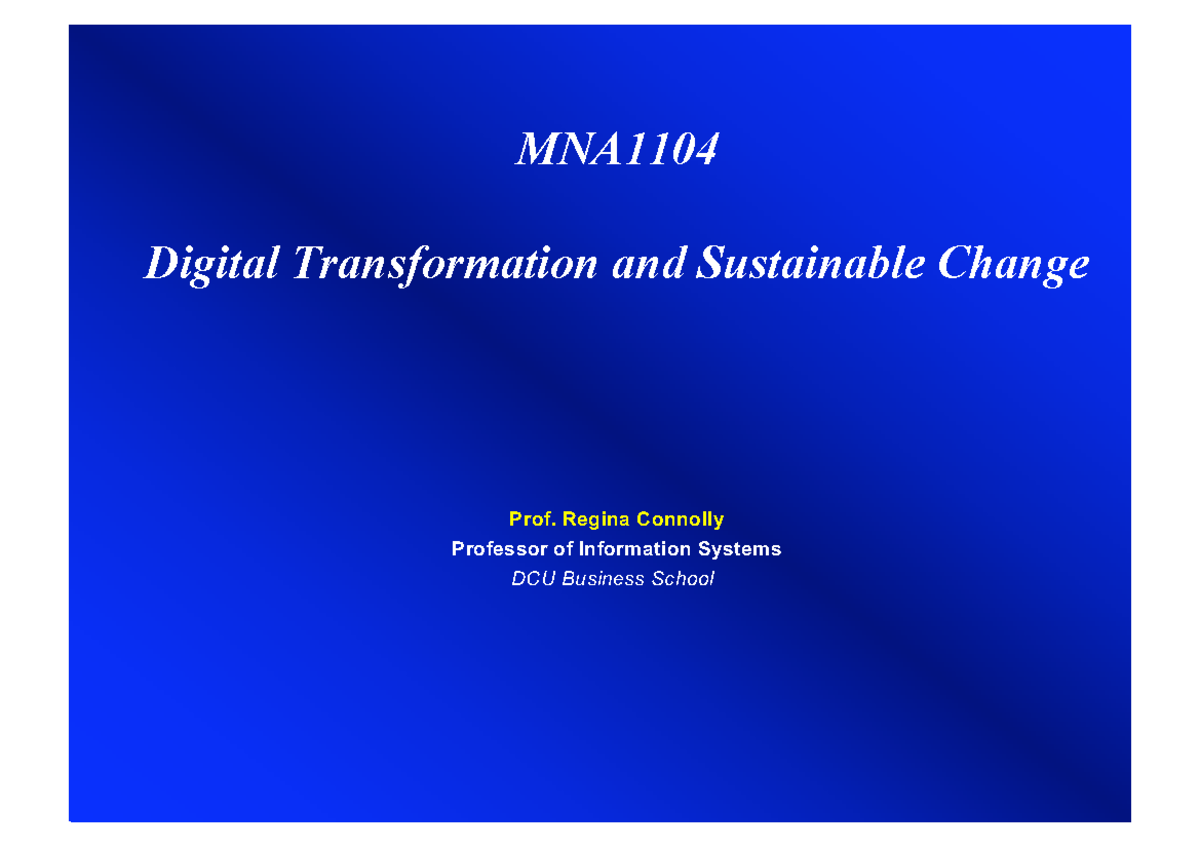 MNA1104

Digital Transformation and Sustainable Change

Prof. Regina Connolly
Professor of Information Systems
DCU Business School